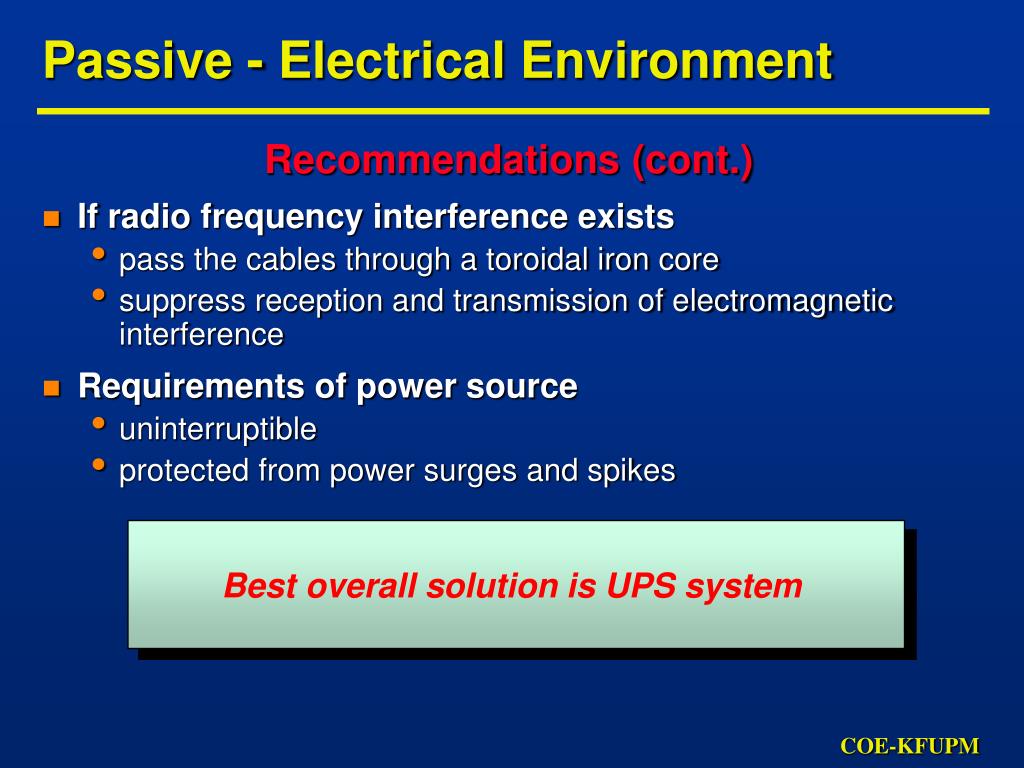 Passive - Electrical Environment

Recommendations (cont.)

- If radio frequency interference exists
  - pass the cables through a toroidal iron core
  - suppress reception and transmission of electromagnetic interference
- Requirements of power source
  - uninterruptible
  - protected from power surges and spikes

Best overall solution is UPS system

COE-KFUPM